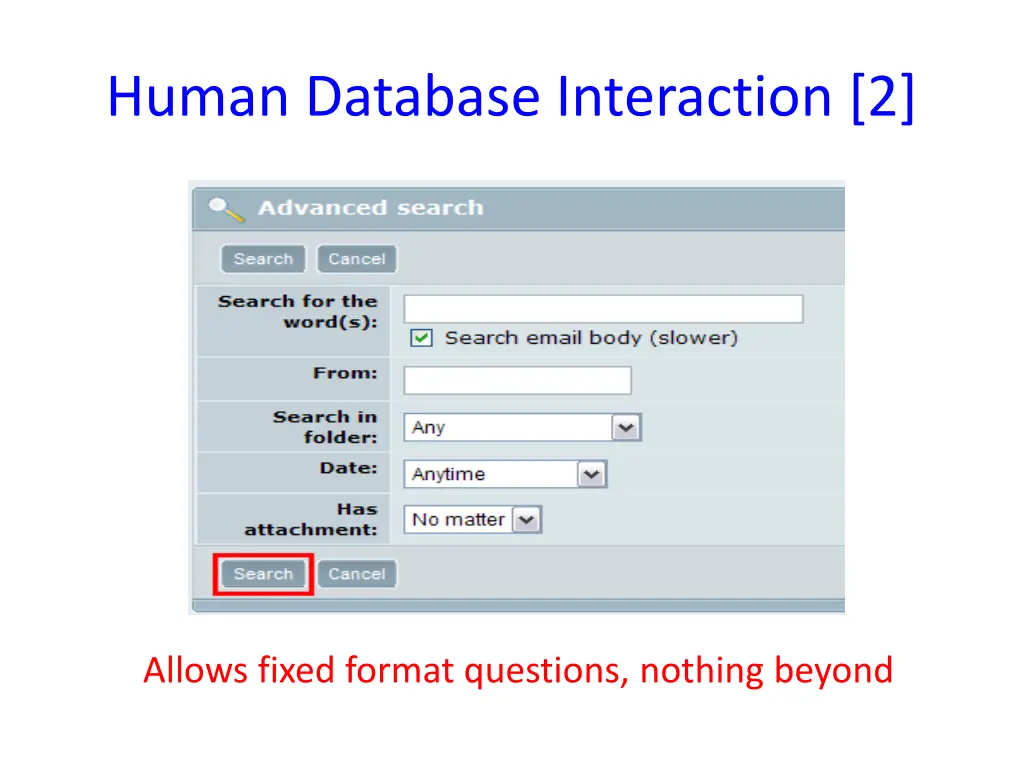 Human Database Interaction [2]

Advanced search

Search Cancel

Search for the word(s):

Search email body (slower)

From:

Search in folder: Any

Date: Anytime

Has attachment: No matter

Search Cancel

Allows fixed format questions, nothing beyond